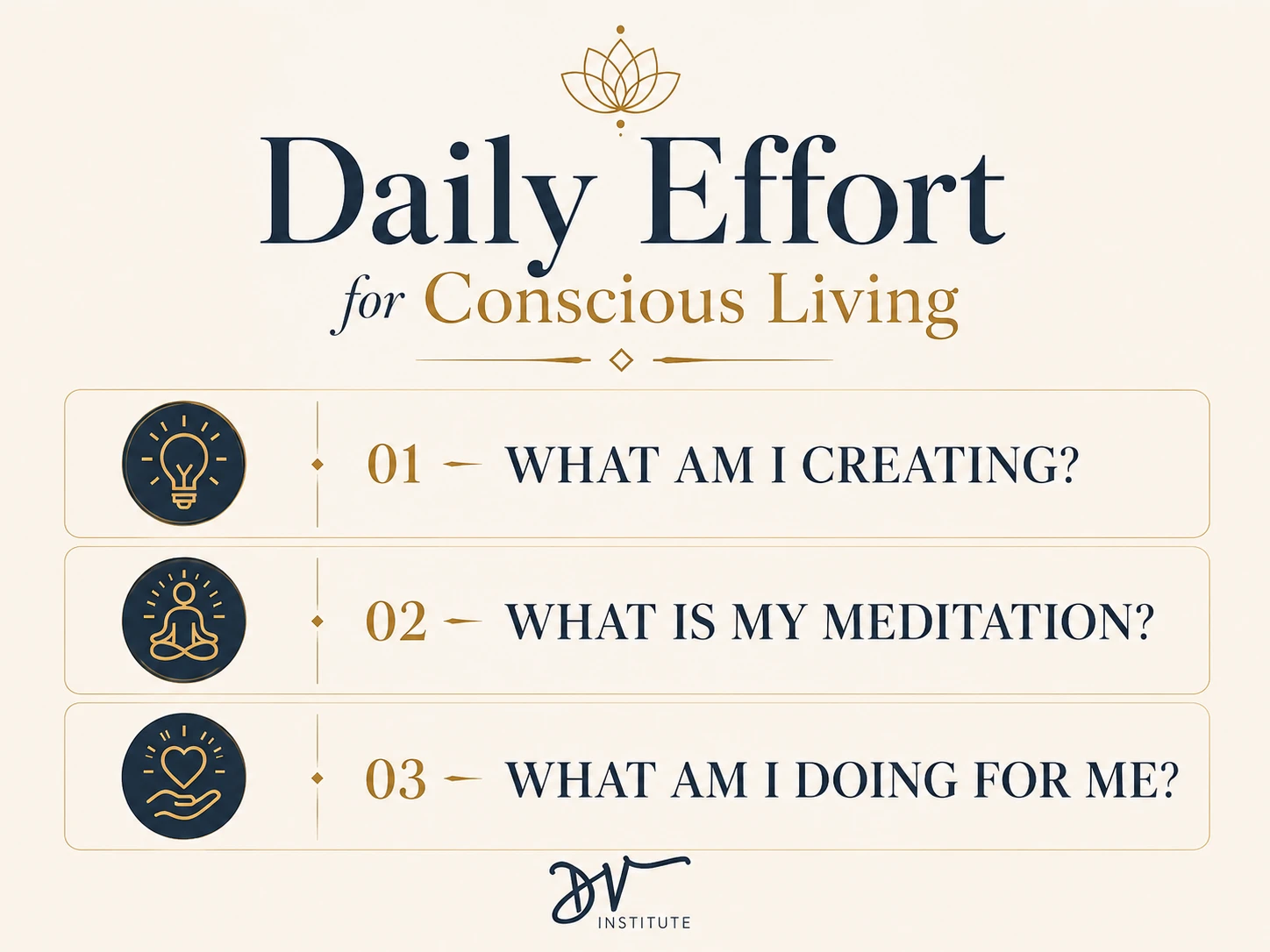 Daily Effort
for Conscious Living

01 — WHAT AM I CREATING?

02 — WHAT IS MY MEDITATION?

03 — WHAT AM I DOING FOR ME?

DV
INSTITUTE